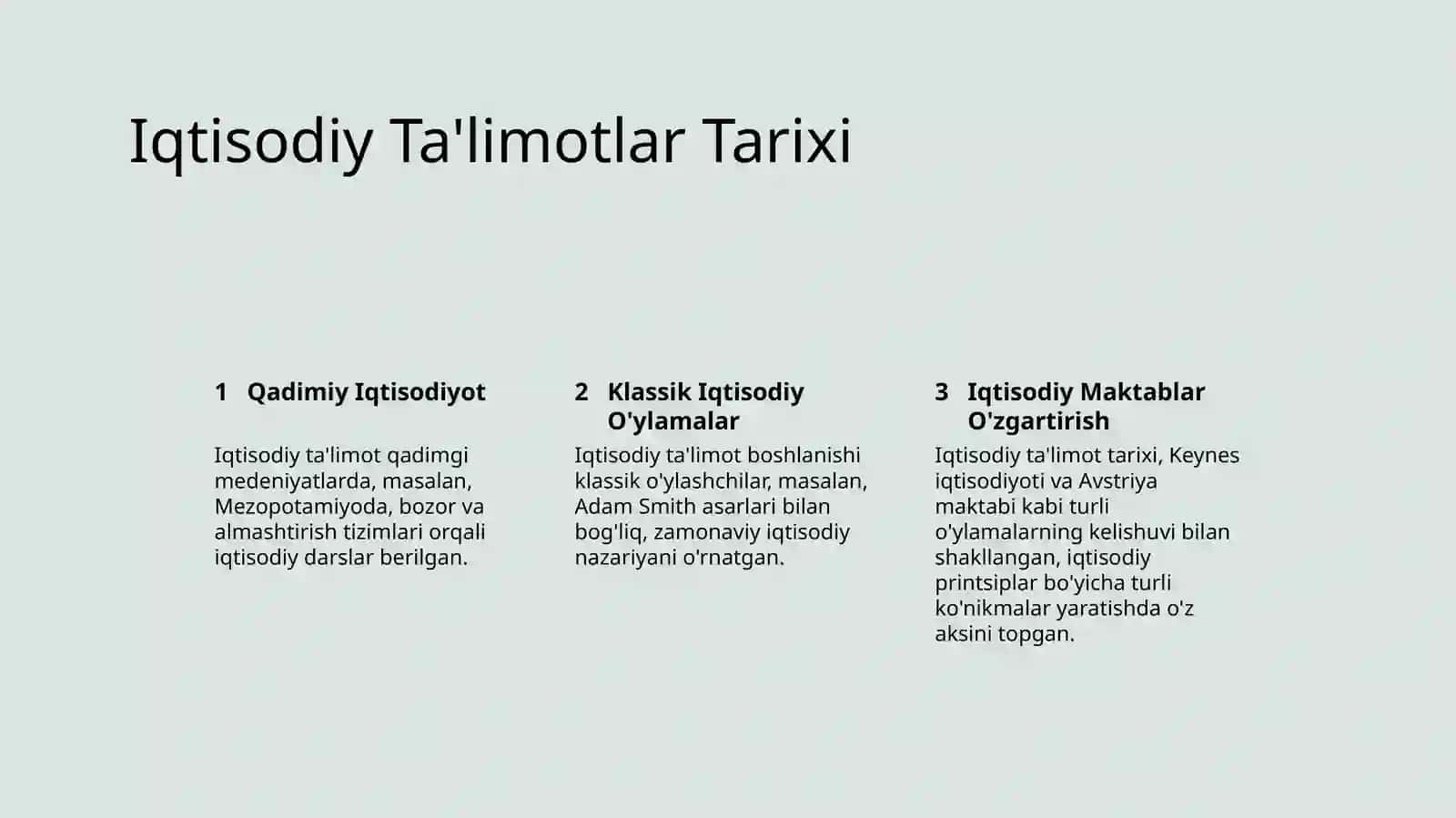 Iqtisodiy Ta'limotlar Tarixi

1 Qadimiy Iqtisodiyot

Iqtisodiy ta'limot qadimgi medeniyatlarda, masalan, Mezopotamiyoda, bozor va almashtirish tizimlari orqali iqtisodiy darslar berilgan.

2 Klassik Iqtisodiy O'ylamalar

Iqtisodiy ta'limot boshlanishi klassik o'ylashchilar, masalan, Adam Smith asarlari bilan bog'liq, zamonaviy iqtisodiy nazariyani o'rnatgan.

3 Iqtisodiy Maktablar O'zgartirish

Iqtisodiy ta'limot tarixi, Keynes iqtisodiyoti va Avstriya maktabi kabi turli o'ylamalarning kelishuvi bilan shakllangan, iqtisodiy printsiplar bo'yicha turli ko'nikmalar yaratishda o'z aksini topgan.